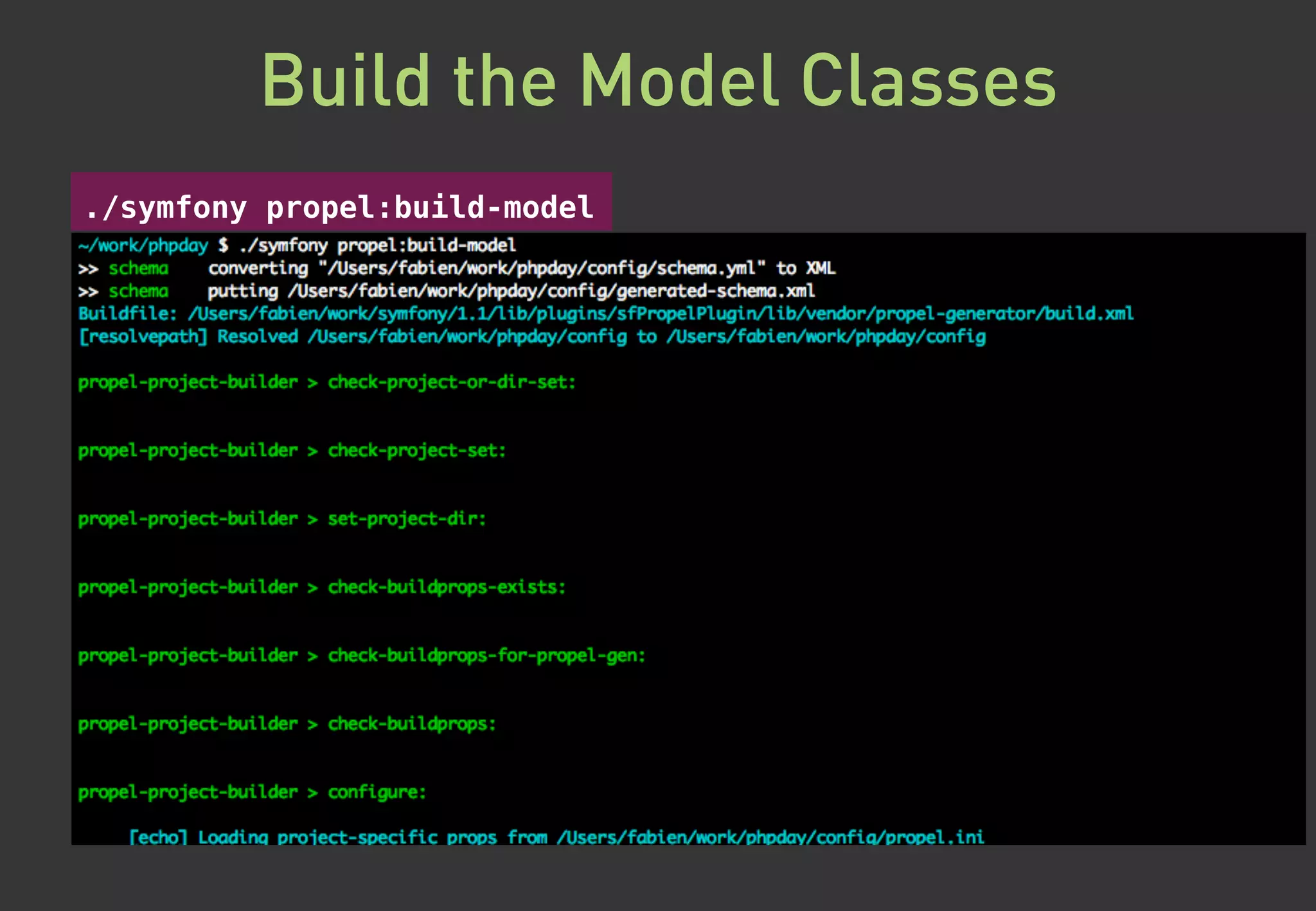 Build the Model Classes

./symfony propel:build-model

~/work/phpday $ ./symfony propel:build-model
>> schema    converting "/Users/fabien/work/phpday/config/schema.yml" to XML
>> schema    putting /Users/fabien/work/phpday/config/generated-schema.xml
Buildfile: /Users/fabien/work/symfony/1.1/lib/plugins/sfPropelPlugin/lib/vendor/propel-generator/build.xml
[resolvepath] Resolved /Users/fabien/work/phpday/config to /Users/fabien/work/phpday/config

propel-project-builder > check-project-or-dir-set:

propel-project-builder > check-project-set:

propel-project-builder > set-project-dir:

propel-project-builder > check-buildprops-exists:

propel-project-builder > check-buildprops-for-propel-gen:

propel-project-builder > check-buildprops:

propel-project-builder > configure:

[echo] Loading project-specific props from /Users/fabien/work/phpday/config/propel.ini